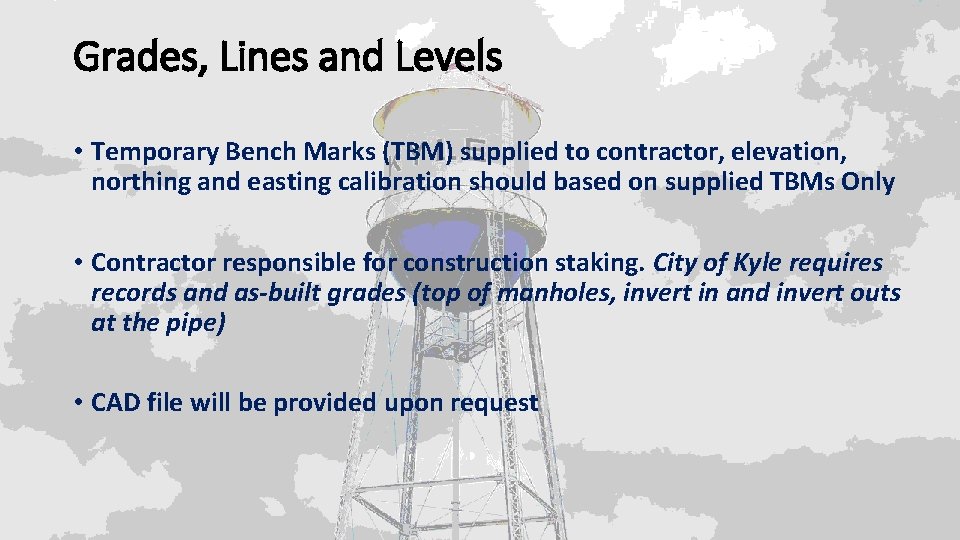 Grades, Lines and Levels

• Temporary Bench Marks (TBM) supplied to contractor, elevation, northing and easting calibration should based on supplied TBMs Only

• Contractor responsible for construction staking. City of Kyle requires records and as-built grades (top of manholes, invert in and invert outs at the pipe)

• CAD file will be provided upon request